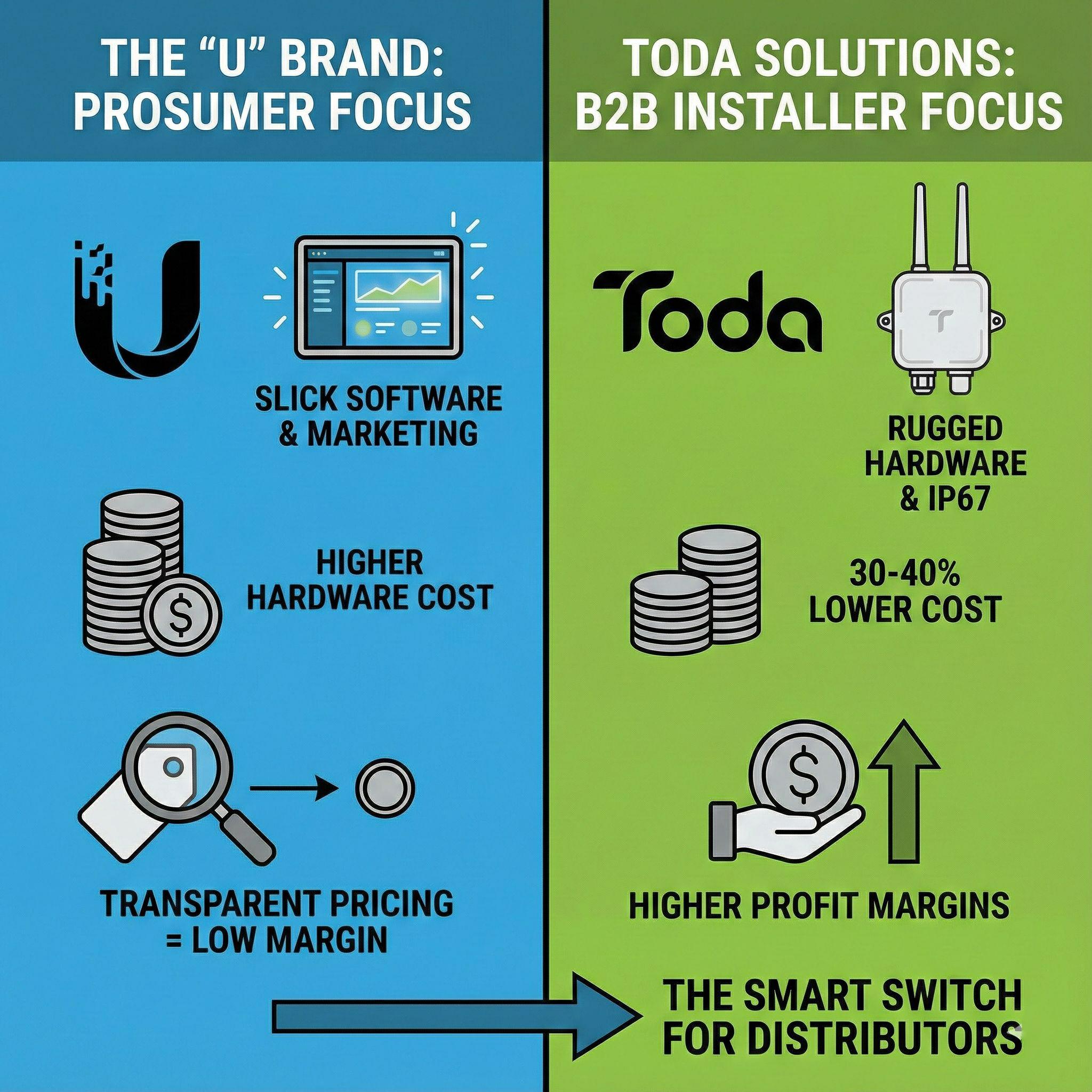 THE "U" BRAND: PROSUMER FOCUS

SLICK SOFTWARE & MARKETING

HIGHER HARDWARE COST

TRANSPARENT PRICING = LOW MARGIN

TODA SOLUTIONS: B2B INSTALLER FOCUS

Toda

RUGGED HARDWARE & IP67

30-40% LOWER COST

HIGHER PROFIT MARGINS

THE SMART SWITCH FOR DISTRIBUTORS